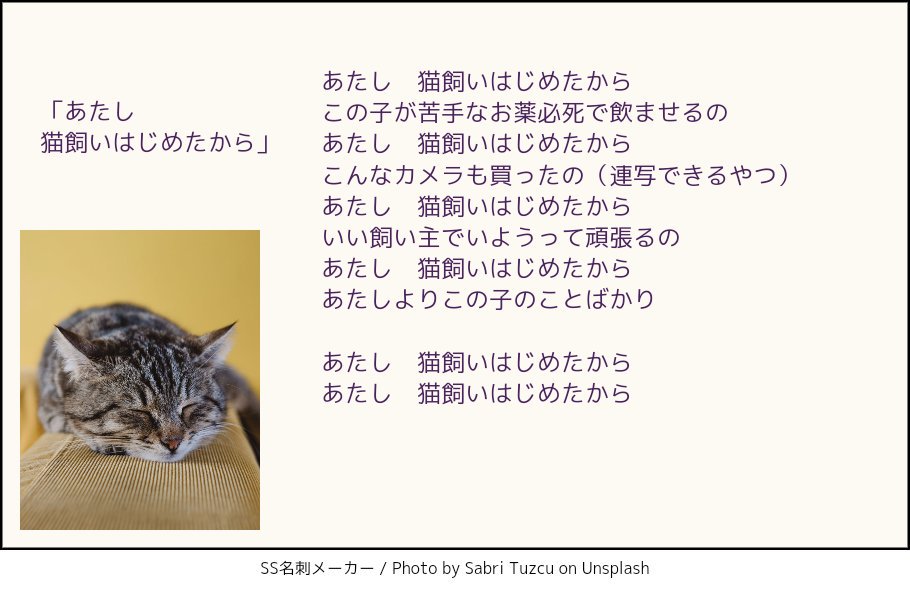 「あたし
猫飼いはじめたから」

あたし　猫飼いはじめたから
この子が苦手なお薬必死で飲ませるの
あたし　猫飼いはじめたから
こんなカメラも買ったの（連写できるやつ）
あたし　猫飼いはじめたから
いい飼い主でいようって頑張るの
あたし　猫飼いはじめたから
あたしよりこの子のことばかり

あたし　猫飼いはじめたから
あたし　猫飼いはじめたから

SS名刺メーカー / Photo by Sabri Tuzcu on Unsplash